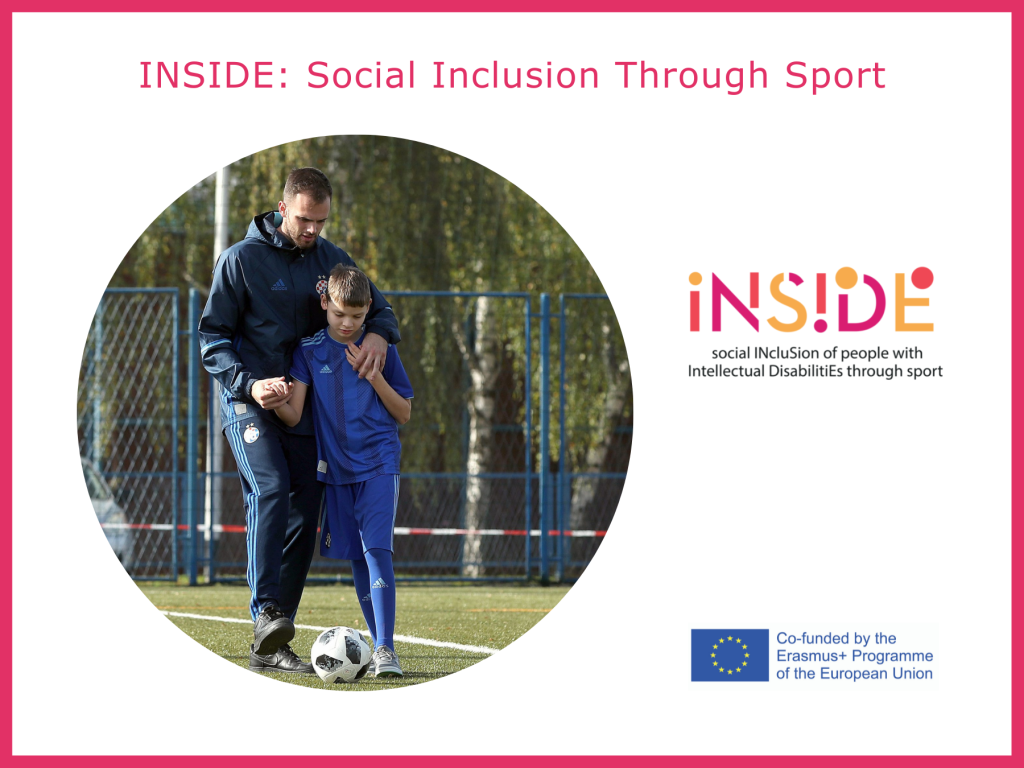 INSIDE: Social Inclusion Through Sport

iNS!DE
social INcluSion of people with Intellectual DisabilitiEs through sport

Co-funded by the Erasmus+ Programme of the European Union